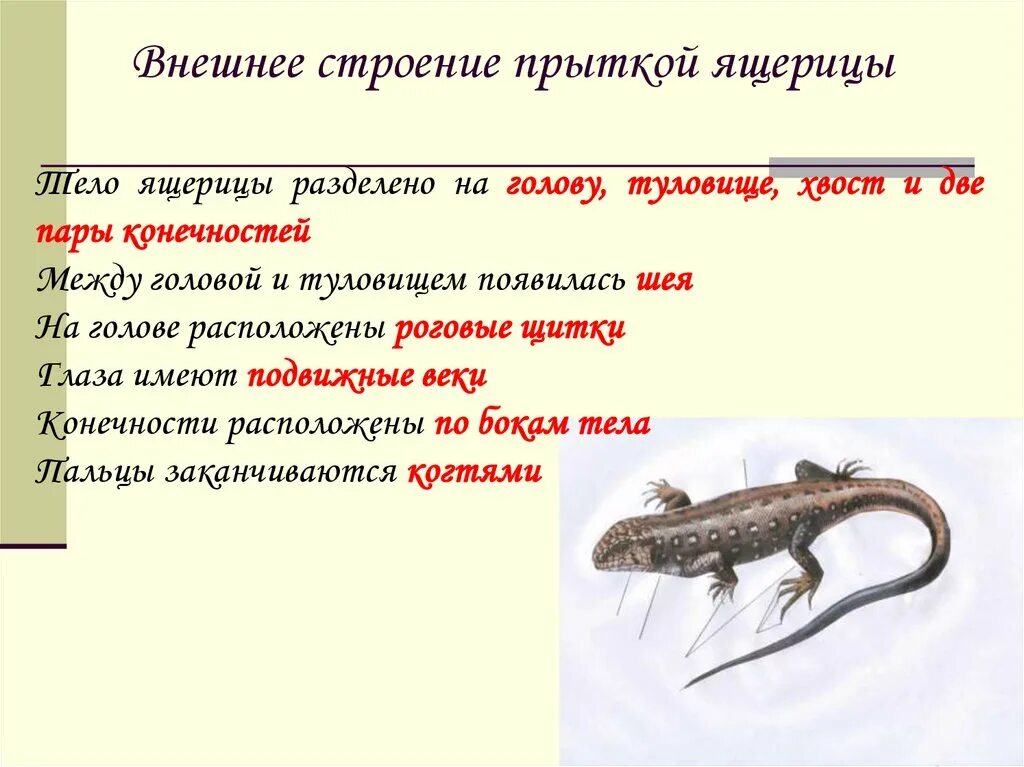 Внешнее строение прыткой ящерицы

Тело ящерицы разделено на голову, туловище, хвост и две пары конечностей
Между головой и туловищем появилась шея
На голове расположены роговые щитки
Глаза имеют подвижные веки
Конечности расположены по бокам тела
Пальцы заканчиваются когтями